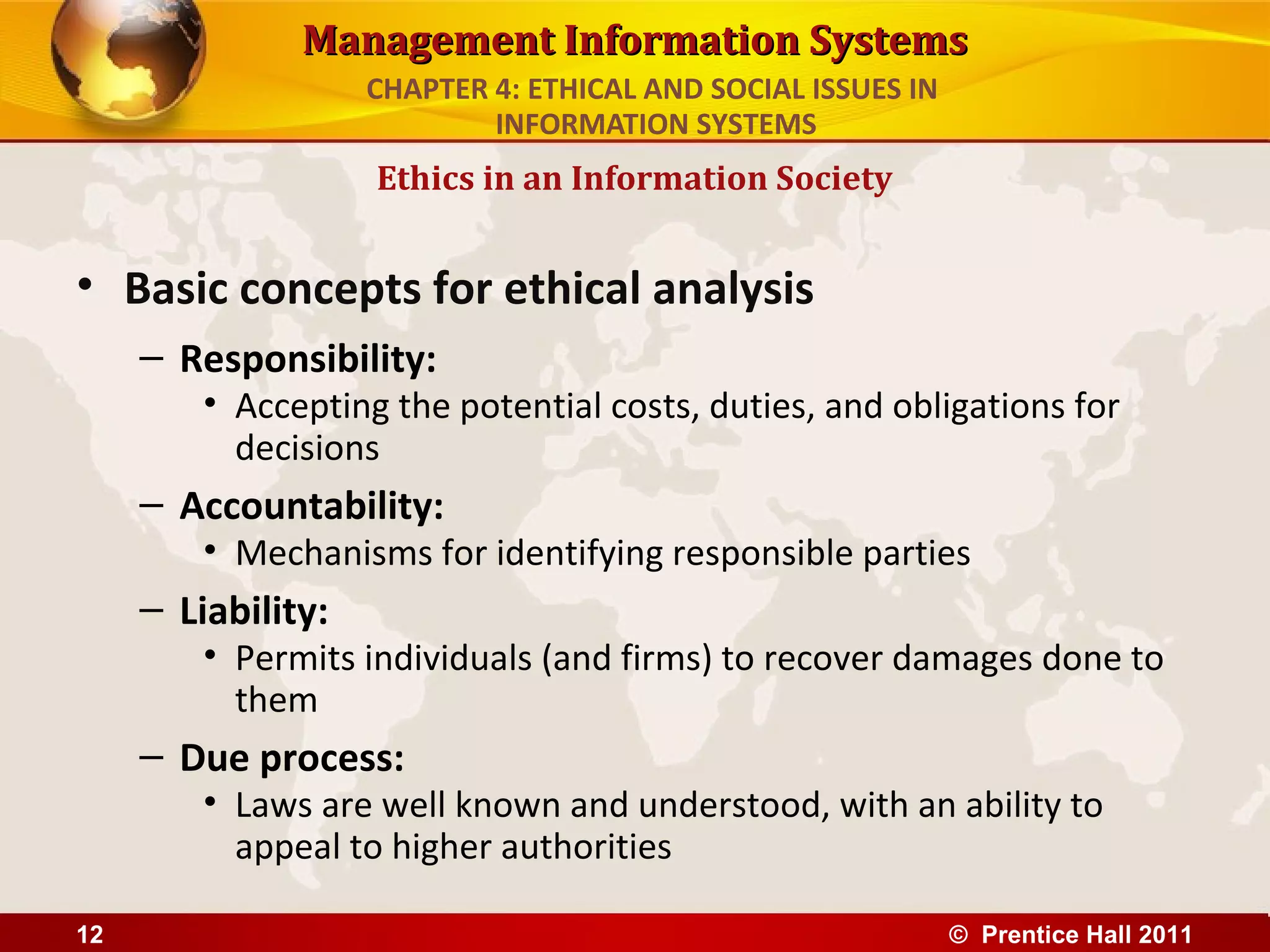 Management Information Systems

CHAPTER 4: ETHICAL AND SOCIAL ISSUES IN INFORMATION SYSTEMS

Ethics in an Information Society

• Basic concepts for ethical analysis

– Responsibility:

• Accepting the potential costs, duties, and obligations for decisions

– Accountability:

• Mechanisms for identifying responsible parties

– Liability:

• Permits individuals (and firms) to recover damages done to them

– Due process:

• Laws are well known and understood, with an ability to appeal to higher authorities

12

© Prentice Hall 2011